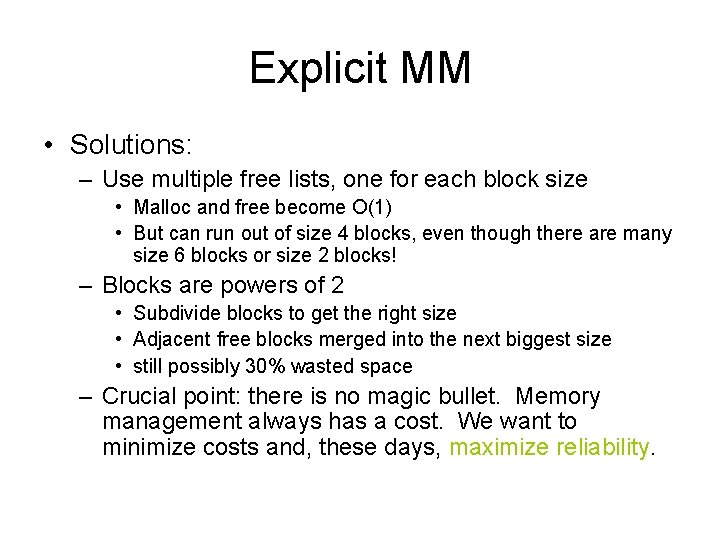 Explicit MM

• Solutions:
  – Use multiple free lists, one for each block size
    • Malloc and free become O(1)
    • But can run out of size 4 blocks, even though there are many size 6 blocks or size 2 blocks!
  – Blocks are powers of 2
    • Subdivide blocks to get the right size
    • Adjacent free blocks merged into the next biggest size
    • still possibly 30% wasted space
  – Crucial point: there is no magic bullet. Memory management always has a cost. We want to minimize costs and, these days, maximize reliability.